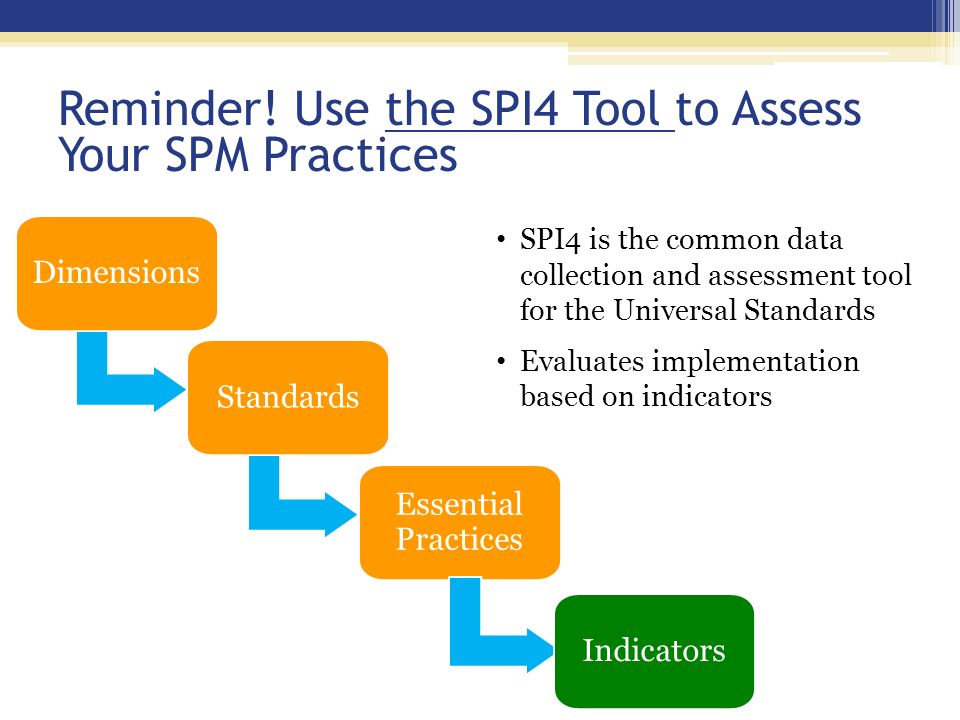 Reminder! Use the SPI4 Tool to Assess Your SPM Practices

Dimensions

Standards

Essential Practices

Indicators

• SPI4 is the common data collection and assessment tool for the Universal Standards

• Evaluates implementation based on indicators